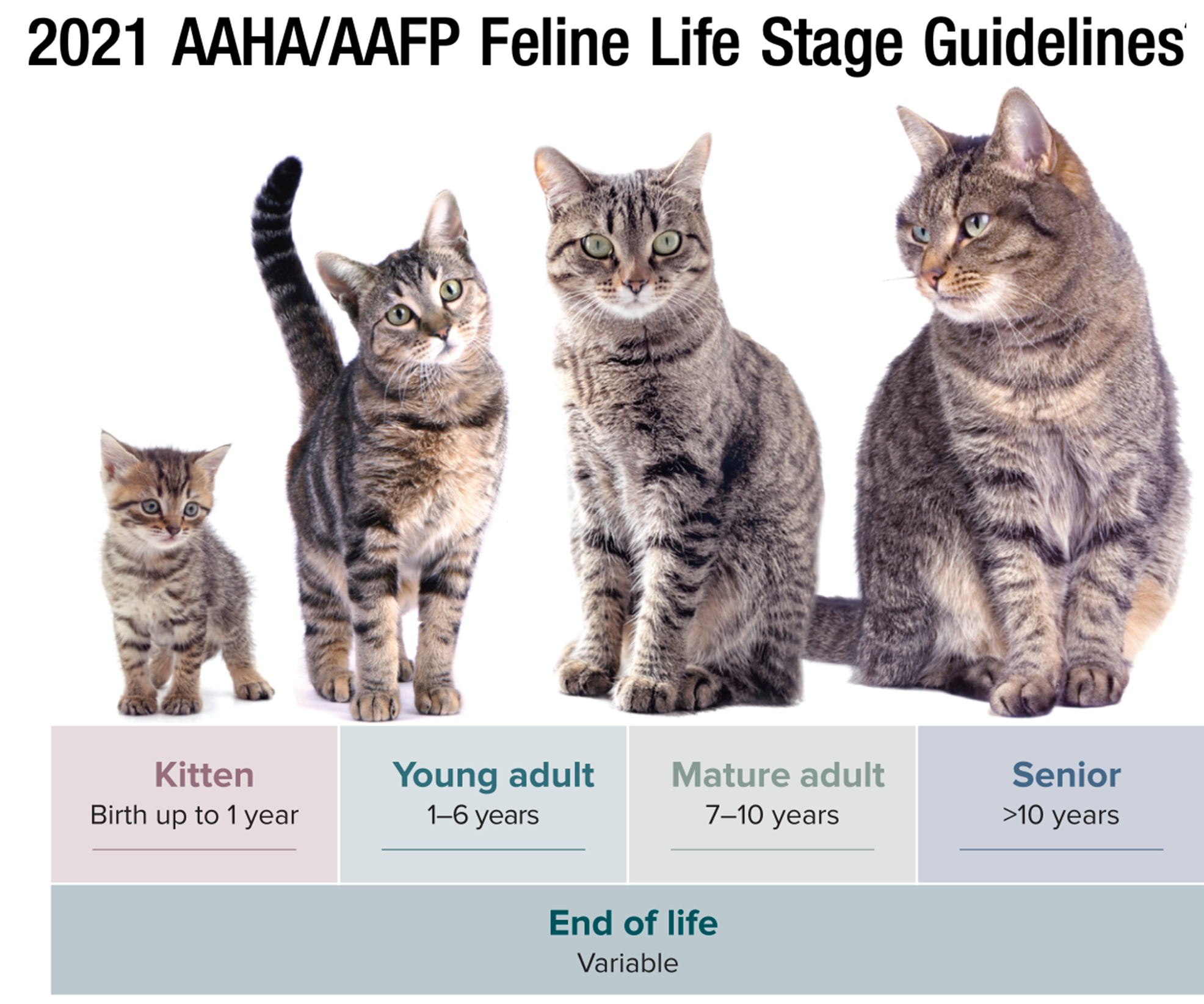 2021 AAHA/AAFP Feline Life Stage Guidelines

Kitten
Birth up to 1 year

Young adult
1–6 years

Mature adult
7–10 years

Senior
>10 years

End of life
Variable